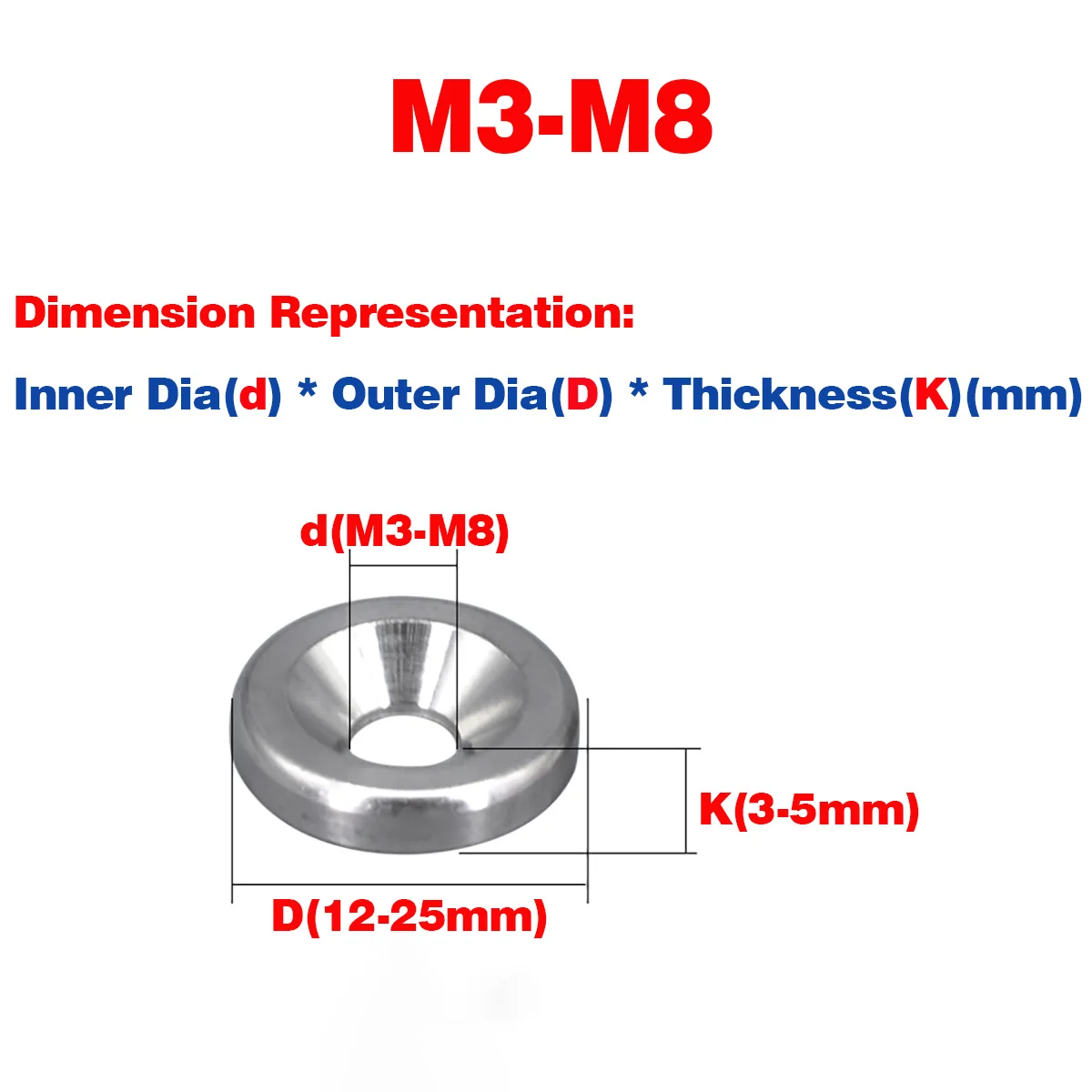 M3-M8

Dimension Representation:

Inner Dia(d) * Outer Dia(D) * Thickness(K)(mm)

d(M3-M8)

K(3-5mm)

D(12-25mm)